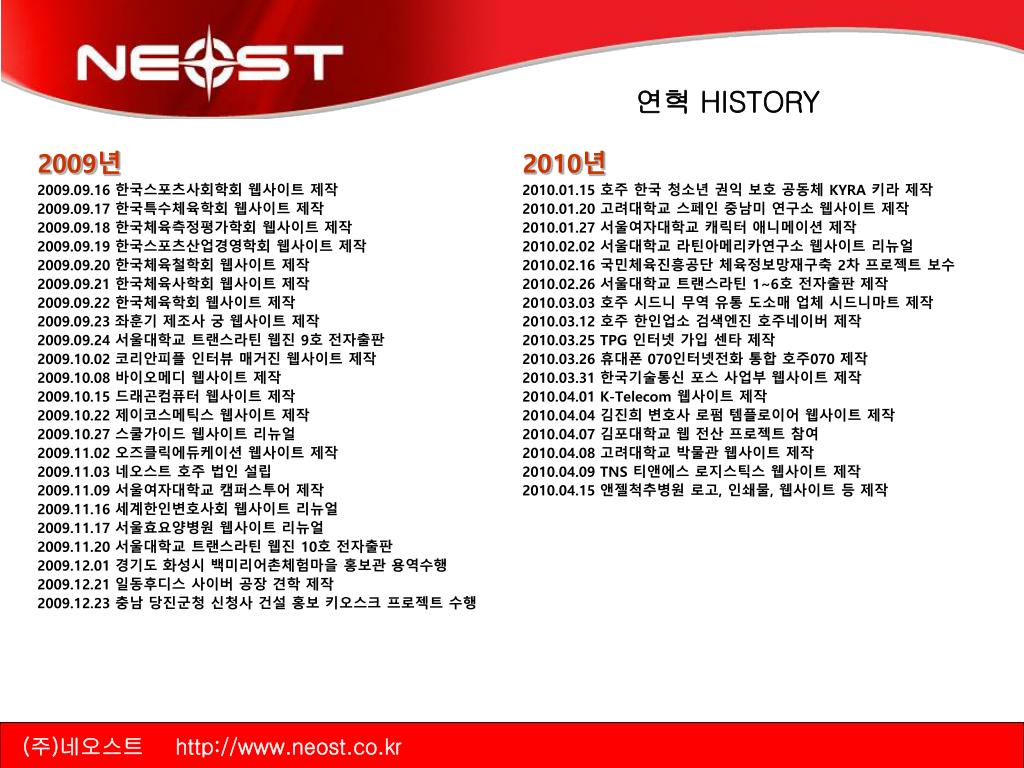 NEOST

연혁 HISTORY

2009년

2009.09.16 한국스포츠사회학회 웹사이트 제작
2009.09.17 한국특수체육학회 웹사이트 제작
2009.09.18 한국체육측정평가학회 웹사이트 제작
2009.09.19 한국스포츠산업경영학회 웹사이트 제작
2009.09.20 한국체육철학회 웹사이트 제작
2009.09.21 한국체육사학회 웹사이트 제작
2009.09.22 한국체육학회 웹사이트 제작
2009.09.23 좌훈기 제조사 궁 웹사이트 제작
2009.09.24 서울대학교 트랜스라틴 웹진 9호 전자출판
2009.10.02 코리안피플 인터뷰 매거진 웹사이트 제작
2009.10.08 바이오메디 웹사이트 제작
2009.10.15 드래곤컴퓨터 웹사이트 제작
2009.10.22 제이코스메틱스 웹사이트 제작
2009.10.27 스쿨가이드 웹사이트 리뉴얼
2009.11.02 오즈클릭에듀케이션 웹사이트 제작
2009.11.03 네오스트 호주 법인 설립
2009.11.09 서울여자대학교 캠퍼스투어 제작
2009.11.16 세계한인변호사회 웹사이트 리뉴얼
2009.11.17 서울효요양병원 웹사이트 리뉴얼
2009.11.20 서울대학교 트랜스라틴 웹진 10호 전자출판
2009.12.01 경기도 화성시 백미리어촌체험마을 홍보관 용역수행
2009.12.21 일동후디스 사이버 공장 견학 제작
2009.12.23 충남 당진군청 신청사 건설 홍보 키오스크 프로젝트 수행

2010년

2010.01.15 호주 한국 청소년 권익 보호 공동체 KYRA 키라 제작
2010.01.20 고려대학교 스페인 중남미 연구소 웹사이트 제작
2010.01.27 서울여자대학교 캐릭터 애니메이션 제작
2010.02.02 서울대학교 라틴아메리카연구소 웹사이트 리뉴얼
2010.02.16 국민체육진흥공단 체육정보망재구축 2차 프로젝트 보수
2010.02.26 서울대학교 트랜스라틴 1~6호 전자출판 제작
2010.03.03 호주 시드니 무역 유통 도소매 업체 시드니마트 제작
2010.03.12 호주 한인업소 검색엔진 호주네이버 제작
2010.03.25 TPG 인터넷 가입 센타 제작
2010.03.26 휴대폰 070인터넷전화 통합 호주070 제작
2010.03.31 한국기술통신 포스 사업부 웹사이트 제작
2010.04.01 K-Telecom 웹사이트 제작
2010.04.04 김진희 변호사 로펌 템플로이어 웹사이트 제작
2010.04.07 김포대학교 웹 전산 프로젝트 참여
2010.04.08 고려대학교 박물관 웹사이트 제작
2010.04.09 TNS 티앤에스 로지스틱스 웹사이트 제작
2010.04.15 앤젤척추병원 로고, 인쇄물, 웹사이트 등 제작

(주)네오스트 http://www.neost.co.kr